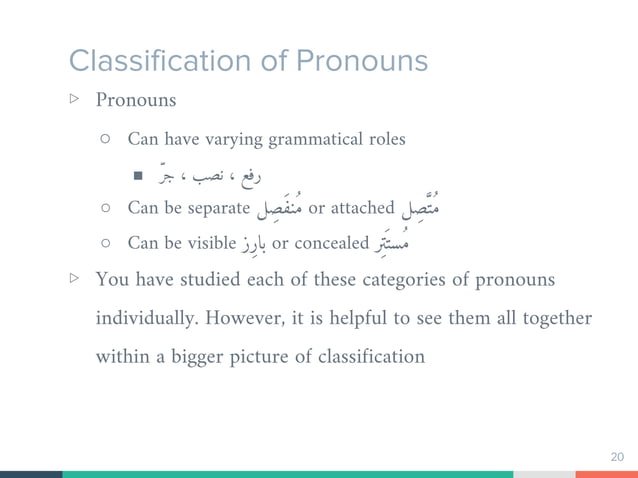 Classification of Pronouns

▷ Pronouns

○ Can have varying grammatical roles

■ رفع ، نصب ، جرّ

○ Can be separate مُنفَصِل or attached مُتَّصِل

○ Can be visible بارِز or concealed مُستَتِر

▷ You have studied each of these categories of pronouns individually. However, it is helpful to see them all together within a bigger picture of classification

20